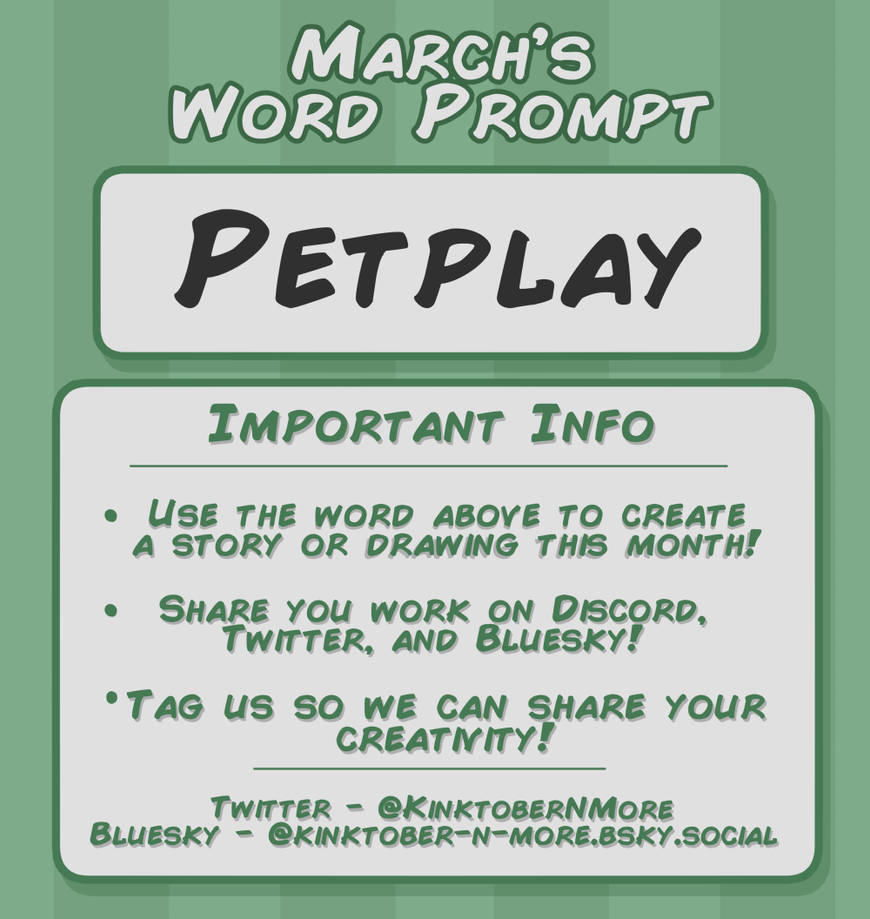 March's Word Prompt

Petplay

Important Info

• Use the word above to create a story or drawing this month!

• Share you work on Discord, Twitter, and Bluesky!

• Tag us so we can share your creativity!

Twitter - @KinktoberNMore
Bluesky - @kinktober-n-more.bsky.social